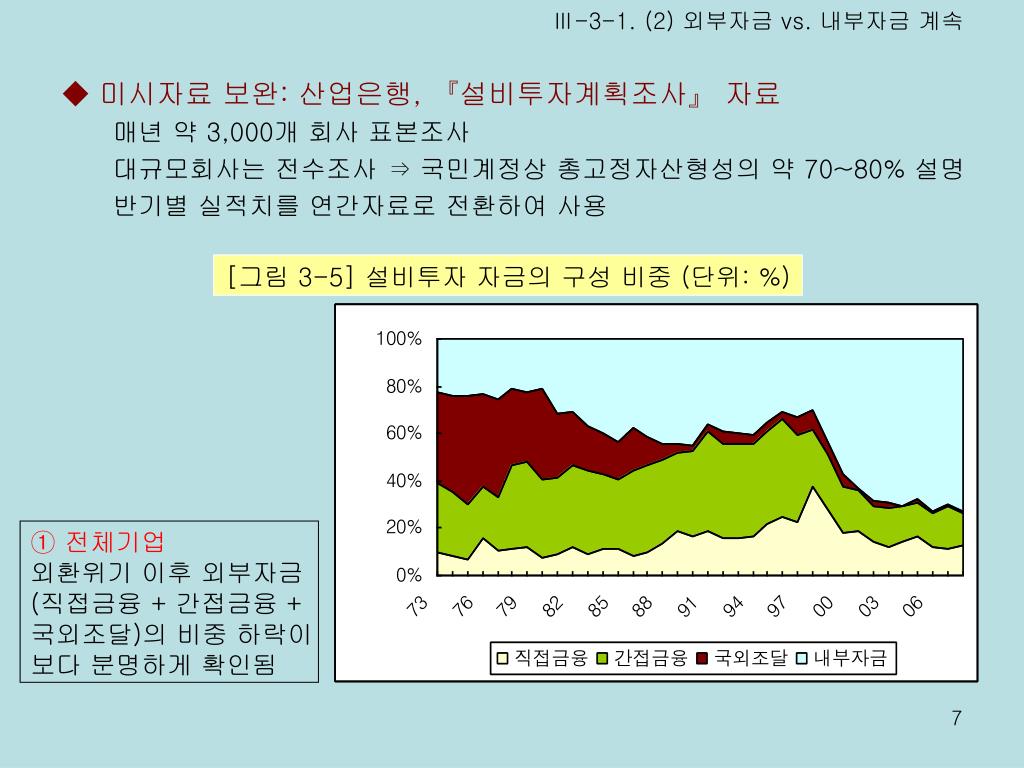 III-3-1. (2) 외부자금 vs. 내부자금 계속

◆ 미시자료 보완: 산업은행, 『설비투자계획조사』 자료
매년 약 3,000개 회사 표본조사
대규모회사는 전수조사 ⇒ 국민계정상 총고정자산형성의 약 70~80% 설명
반기별 실적치를 연간자료로 전환하여 사용

[그림 3-5] 설비투자 자금의 구성 비중 (단위: %)

100%
80%
60%
40%
20%
0%
73 76 79 82 85 88 91 94 97 00 03 06

직접금융 간접금융 국외조달 내부자금

① 전체기업
외환위기 이후 외부자금 (직접금융 + 간접금융 + 국외조달)의 비중 하락이 보다 분명하게 확인됨

7